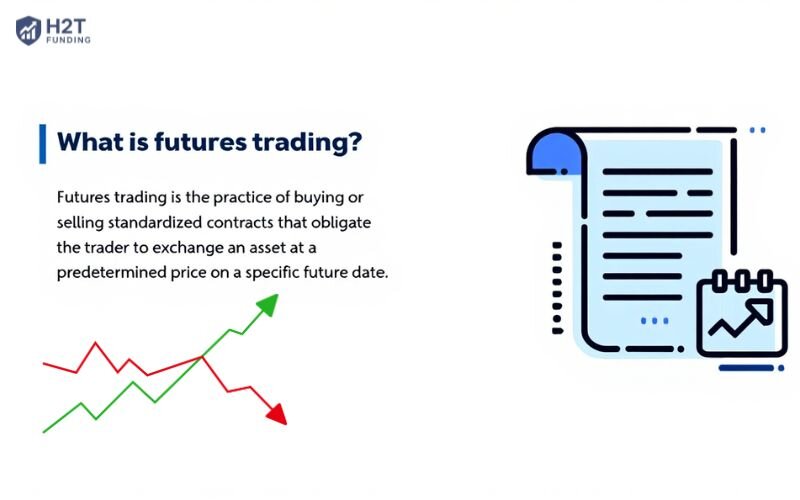 H2T
FUNDING

What is futures trading?

Futures trading is the practice of buying or selling standardized contracts that obligate the trader to exchange an asset at a predetermined price on a specific future date.